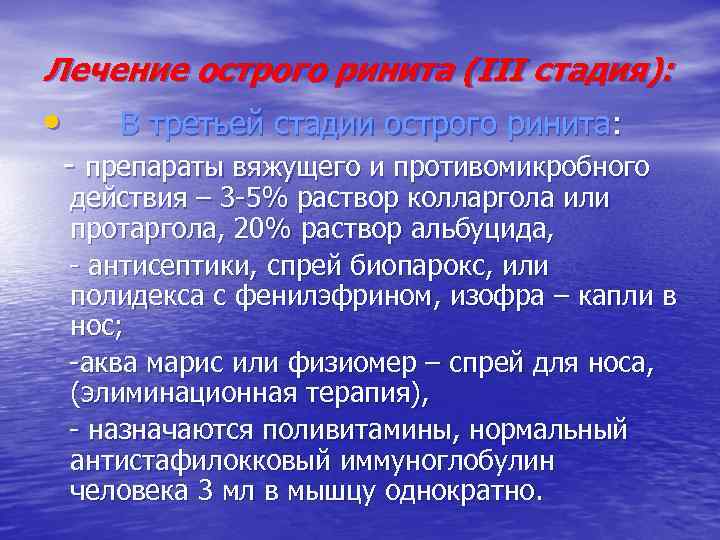 Лечение острого ринита (III стадия):

• В третьей стадии острого ринита:

- препараты вяжущего и противомикробного действия – 3-5% раствор колларгола или протаргола, 20% раствор альбуцида,

- антисептики, спрей биопарокс, или полидекса с фенилэфрином, изофра – капли в нос;

-аква марис или физиомер – спрей для носа, (элиминационная терапия),

- назначаются поливитамины, нормальный антистафилокковый иммуноглобулин человека 3 мл в мышцу однократно.